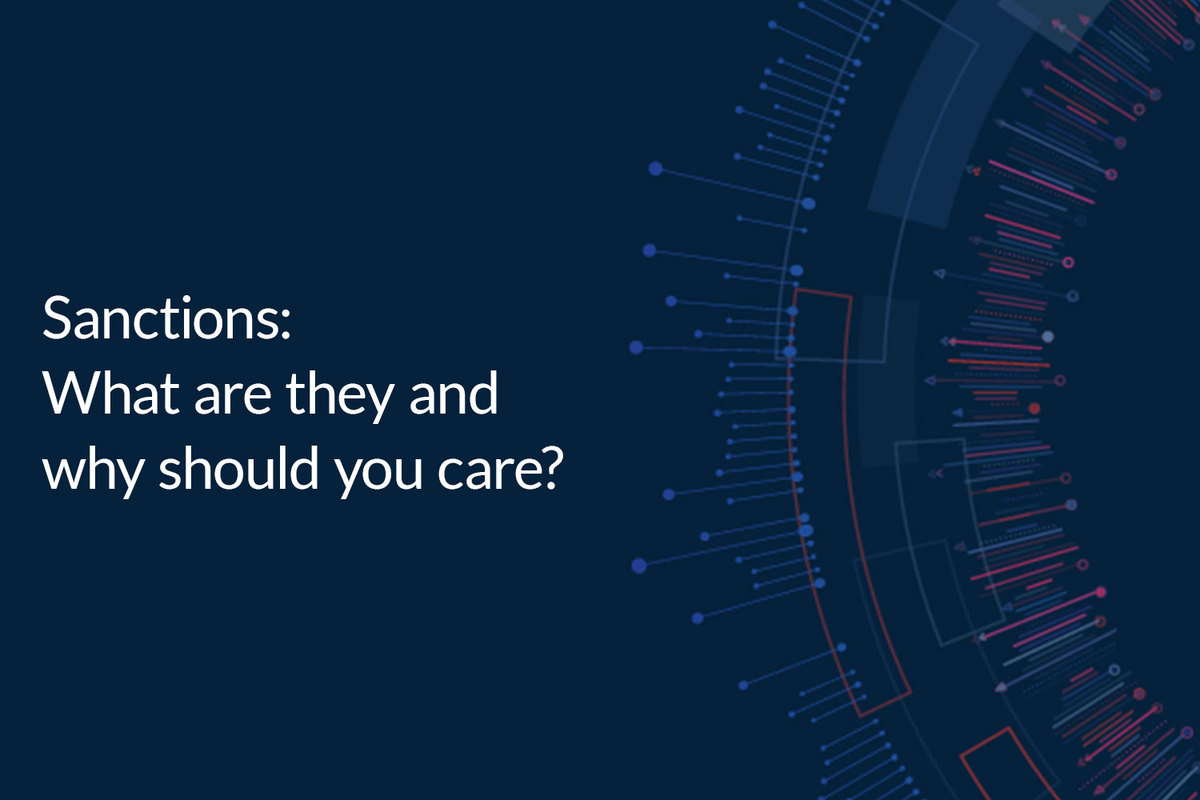 Sanctions:
What are they and why should you care?